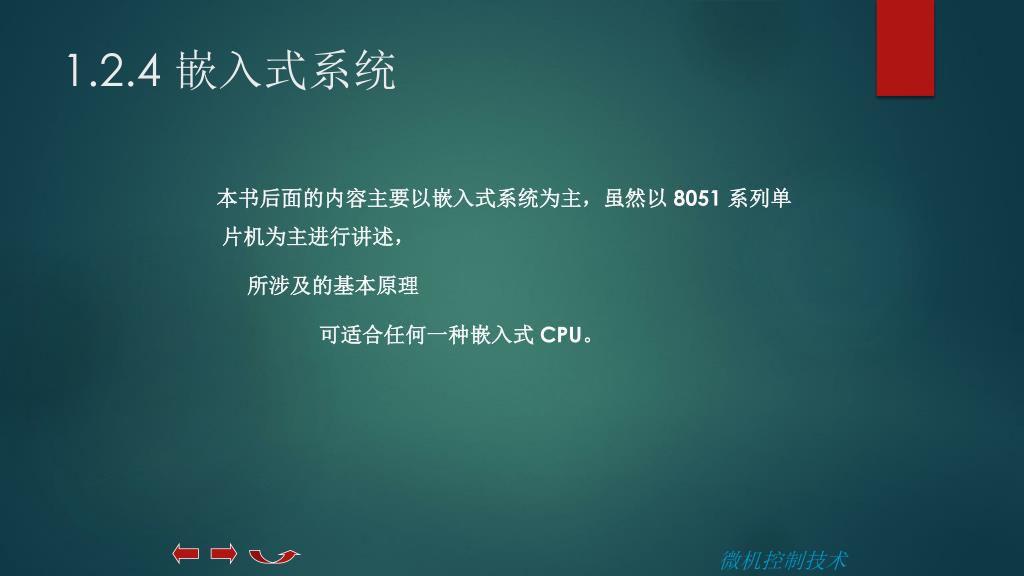 1.2.4 嵌入式系统

本书后面的内容主要以嵌入式系统为主，虽然以 8051 系列单片机为主进行讲述，

所涉及的基本原理

可适合任何一种嵌入式 CPU。

微机控制技术